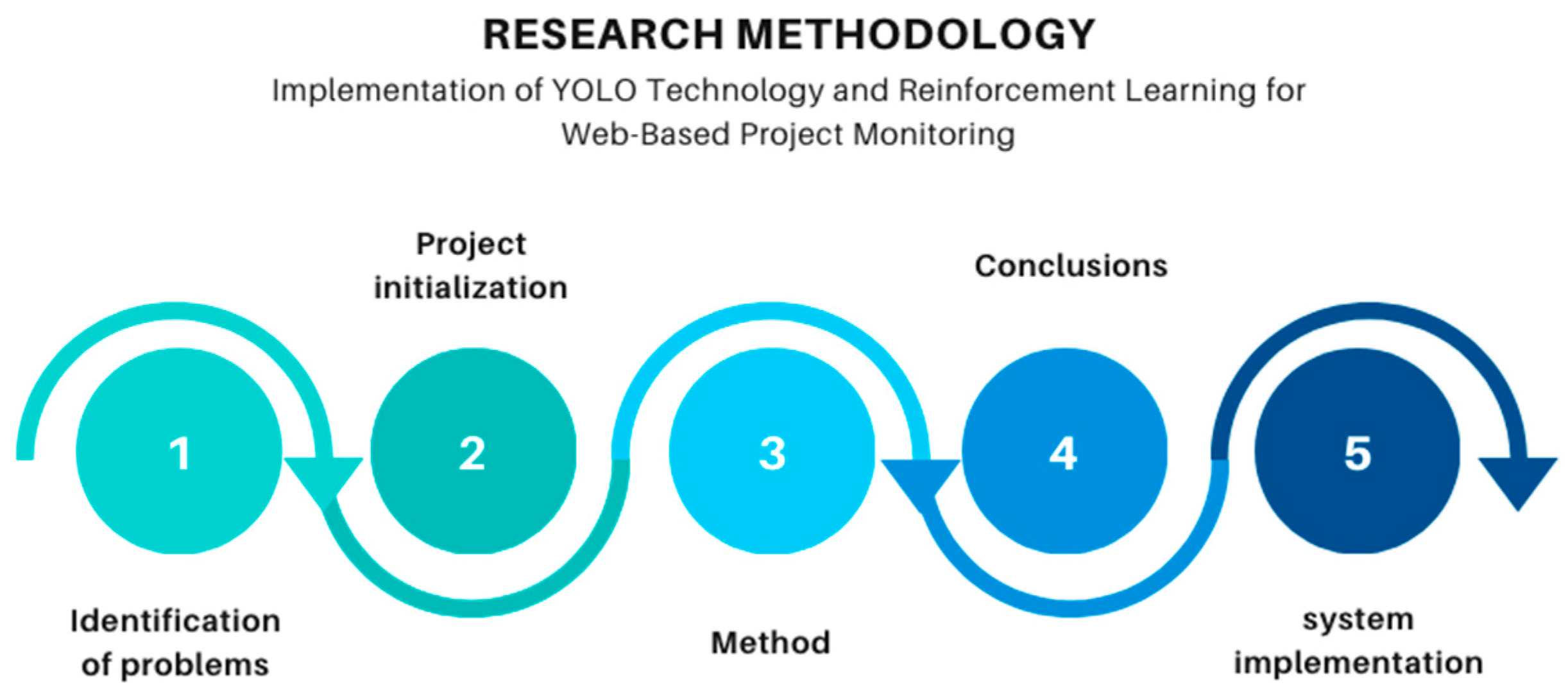 RESEARCH METHODOLOGY

Implementation of YOLO Technology and Reinforcement Learning for Web-Based Project Monitoring

Project initialization

Conclusions

1

2

3

4

5

Identification of problems

Method

system implementation